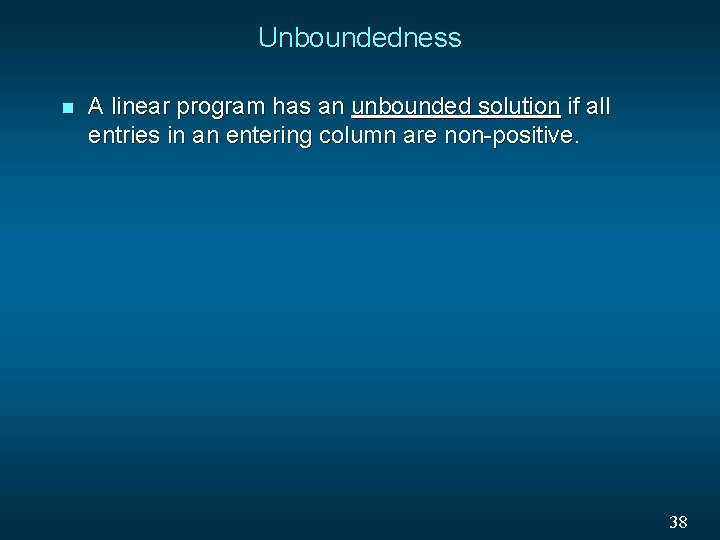 Unboundedness

A linear program has an unbounded solution if all entries in an entering column are non-positive.

38